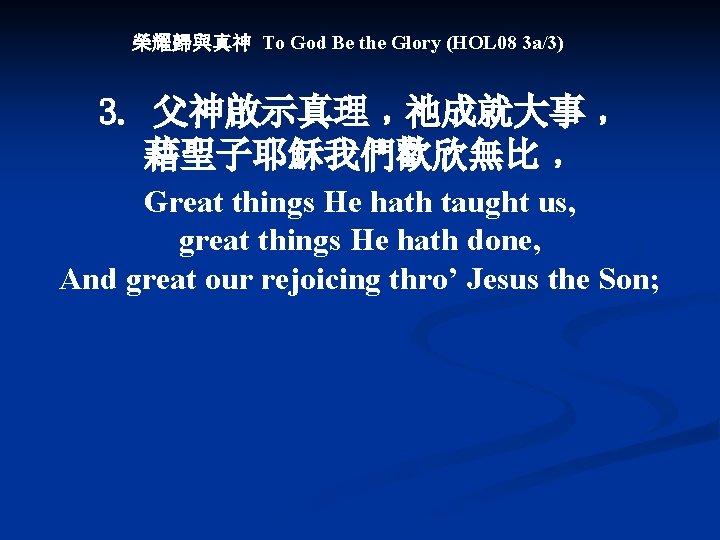 榮耀歸與真神 To God Be the Glory (HOL08 3a/3)

3. 父神啟示真理，祂成就大事，
藉聖子耶穌我們歡欣無比，

Great things He hath taught us,
great things He hath done,
And great our rejoicing thro’ Jesus the Son;